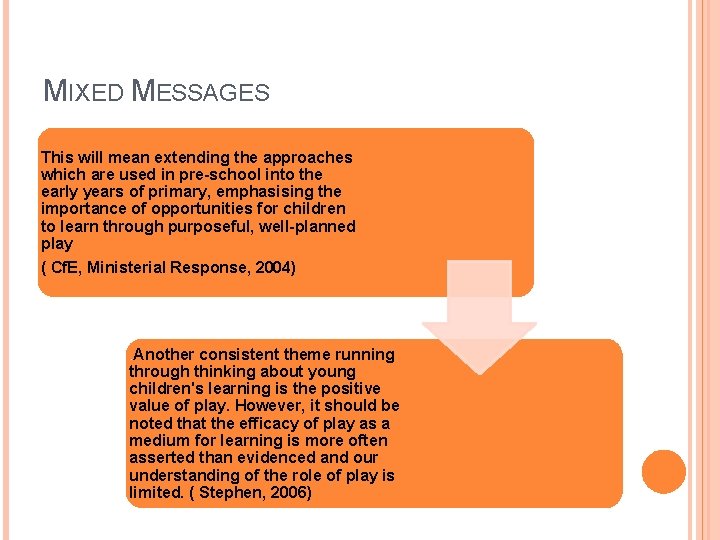 MIXED MESSAGES

This will mean extending the approaches which are used in pre-school into the early years of primary, emphasising the importance of opportunities for children to learn through purposeful, well-planned play

( CfE, Ministerial Response, 2004)

Another consistent theme running through thinking about young children's learning is the positive value of play. However, it should be noted that the efficacy of play as a medium for learning is more often asserted than evidenced and our understanding of the role of play is limited. ( Stephen, 2006)